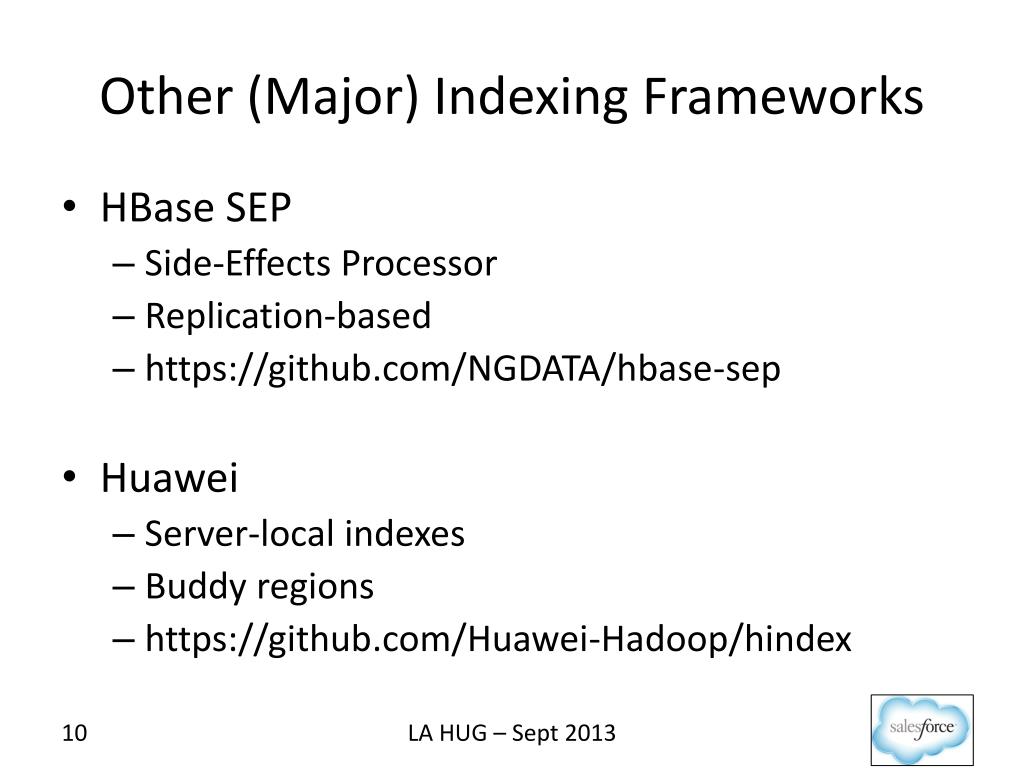 Other (Major) Indexing Frameworks

• HBase SEP
– Side-Effects Processor
– Replication-based
– https://github.com/NGDATA/hbase-sep

• Huawei
– Server-local indexes
– Buddy regions
– https://github.com/Huawei-Hadoop/hindex

10

LA HUG – Sept 2013

salesforce